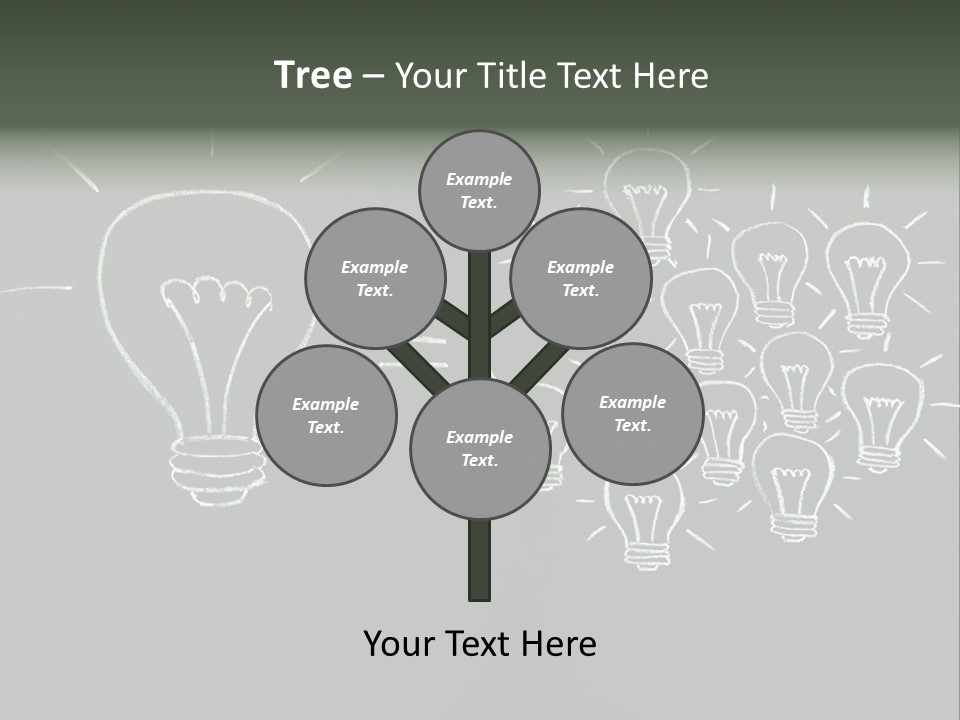 Tree – Your Title Text Here

Example Text.

Example Text.

Example Text.

Example Text.

Example Text.

Example Text.

Your Text Here